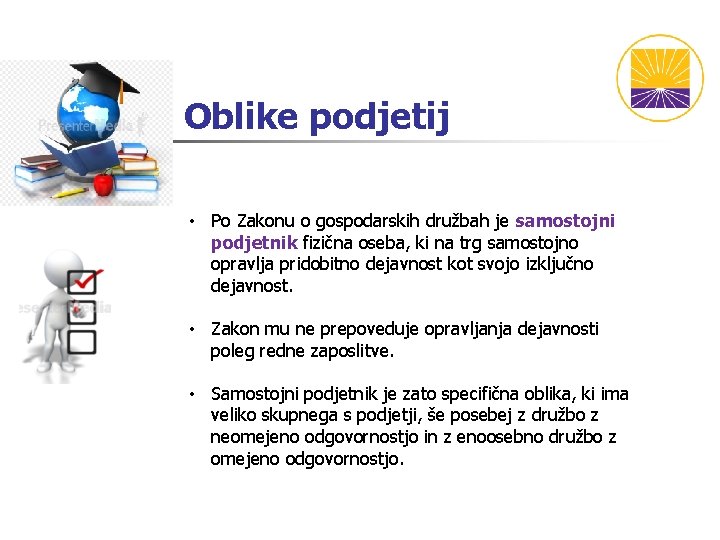 PresenterMedia

Oblike podjetij

• Po Zakonu o gospodarskih družbah je samostojni podjetnik fizična oseba, ki na trg samostojno opravlja pridobitno dejavnost kot svojo izključno dejavnost.

• Zakon mu ne prepoveduje opravljanja dejavnosti poleg redne zaposlitve.

• Samostojni podjetnik je zato specifična oblika, ki ima veliko skupnega s podjetji, še posebej z družbo z neomejeno odgovornostjo in z enoosebno družbo z omejeno odgovornostjo.